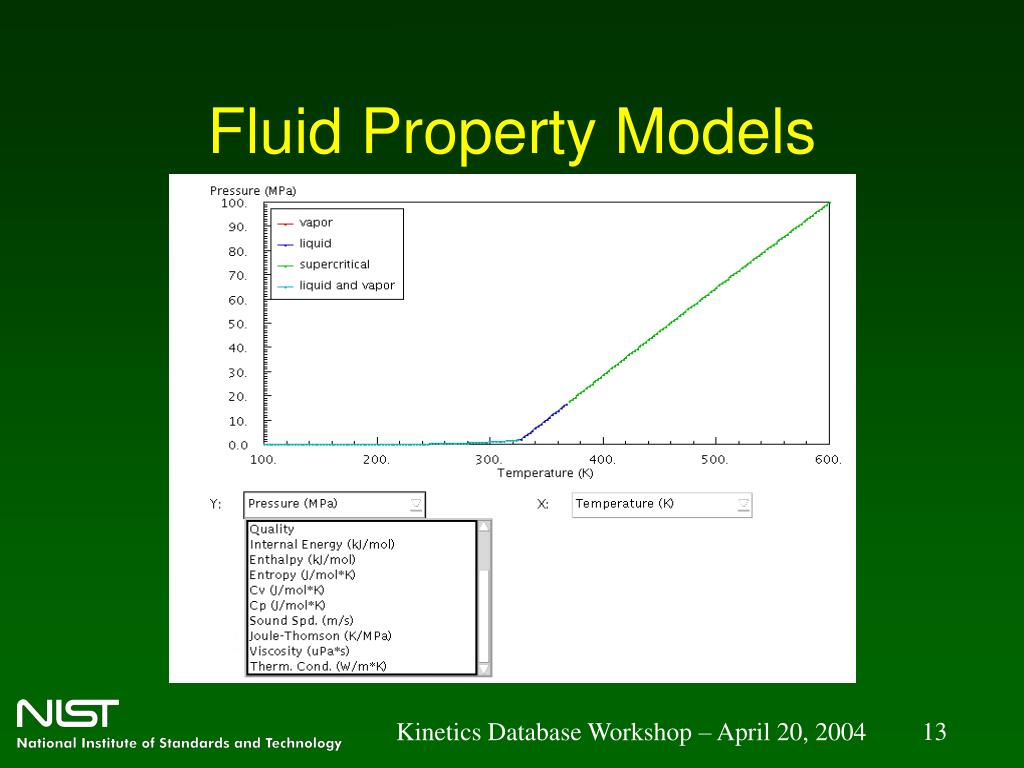 Fluid Property Models

Pressure (MPa)

100.
90.
80.
70.
60.
50.
40.
30.
20.
10.
0.0

vapor
liquid
supercritical
liquid and vapor

100. 200. 300. 400. 500. 600.

Temperature (K)

Y: Pressure (MPa)

X: Temperature (K)

Quality
Internal Energy (kJ/mol)
Enthalpy (kJ/mol)
Entropy (J/mol*K)
Cv (J/mol*K)
Cp (J/mol*K)
Sound Spd. (m/s)
Joule-Thomson (K/MPa)
Viscosity (uPa*s)
Therm. Cond. (W/m*K)

NIST
National Institute of Standards and Technology

Kinetics Database Workshop – April 20, 2004

13